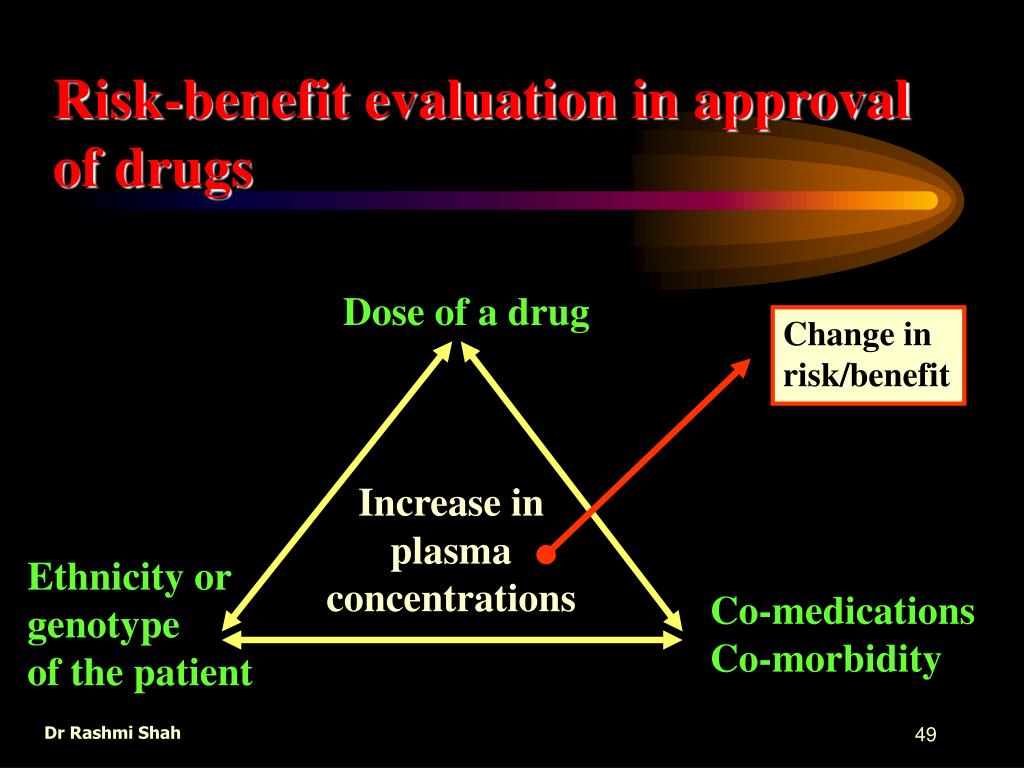 Risk-benefit evaluation in approval of drugs

Dose of a drug

Change in risk/benefit

Increase in plasma concentrations

Ethnicity or genotype of the patient

Co-medications
Co-morbidity

Dr Rashmi Shah

49